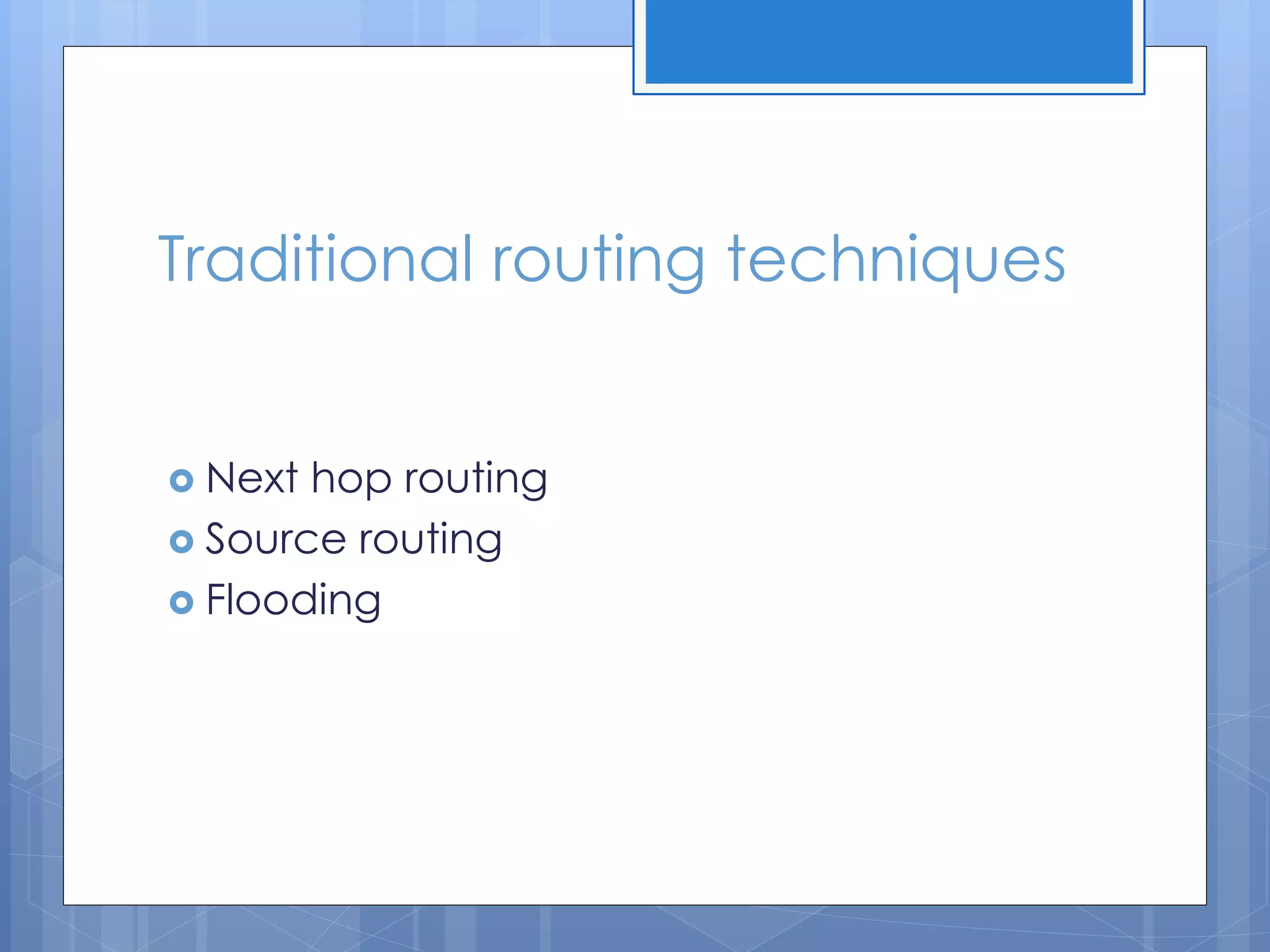 Traditional routing techniques

Next hop routing
Source routing
Flooding